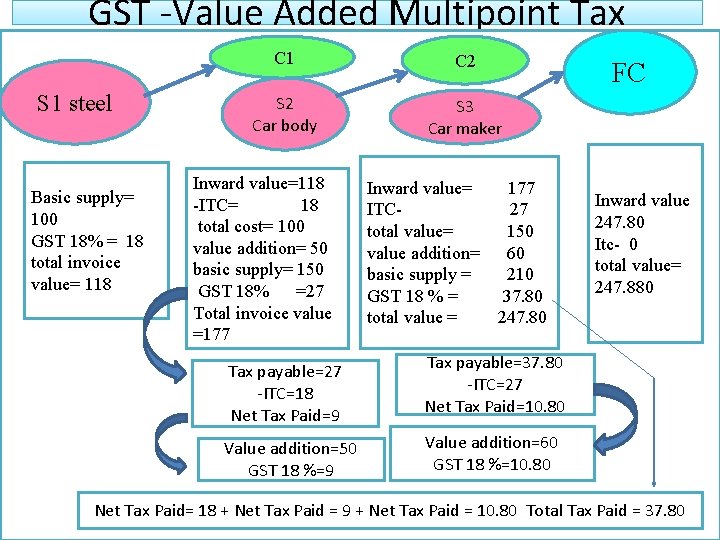 GST -Value Added Multipoint Tax

S1 steel

C1

S2
Car body

C2

S3
Car maker

FC

Basic supply= 100
GST 18% = 18
total invoice value= 118

Inward value=118
-ITC= 18
total cost= 100
value addition= 50
basic supply= 150
GST 18% =27
Total invoice value =177

Inward value= 177
ITC- 27
total value= 150
value addition= 60
basic supply = 210
GST 18 % = 37.80
total value = 247.80

Inward value 247.80
Itc- 0
total value= 247.880

Tax payable=27
-ITC=18
Net Tax Paid=9

Tax payable=37.80
-ITC=27
Net Tax Paid=10.80

Value addition=50
GST 18 %=9

Value addition=60
GST 18 %=10.80

Net Tax Paid= 18 + Net Tax Paid = 9 + Net Tax Paid = 10.80 Total Tax Paid = 37.80